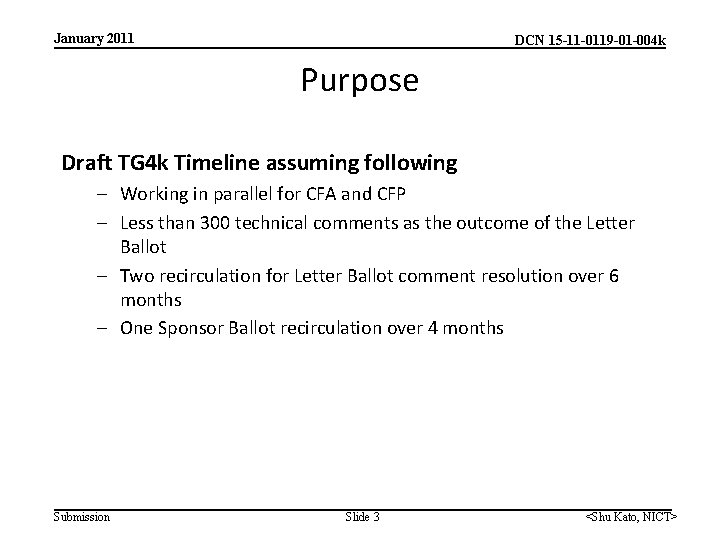 January 2011

DCN 15-11-0119-01-004k

Purpose

Draft TG4k Timeline assuming following

– Working in parallel for CFA and CFP

– Less than 300 technical comments as the outcome of the Letter Ballot

– Two recirculation for Letter Ballot comment resolution over 6 months

– One Sponsor Ballot recirculation over 4 months

Submission

Slide 3

<Shu Kato, NICT>